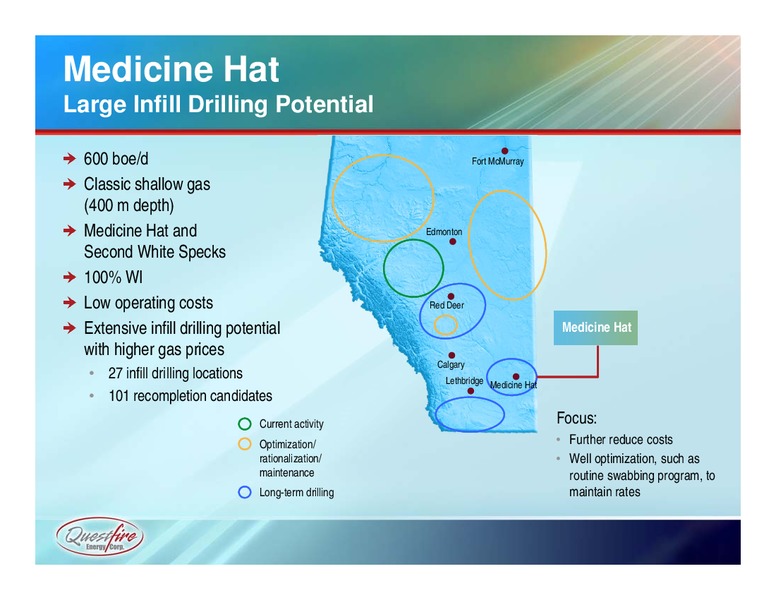 Medicine Hat
Large Infill Drilling Potential

➔ 600 boe/d
➔ Classic shallow gas (400 m depth)
➔ Medicine Hat and Second White Specks
➔ 100% WI
➔ Low operating costs
➔ Extensive infill drilling potential with higher gas prices
• 27 infill drilling locations
• 101 recompletion candidates

Fort McMurray
Edmonton
Red Deer
Calgary
Lethbridge
Medicine Hat

Medicine Hat

Current activity
Optimization/ rationalization/ maintenance
Long-term drilling

Focus:
• Further reduce costs
• Well optimization, such as routine swabbing program, to maintain rates

Questfire Energy Corp.